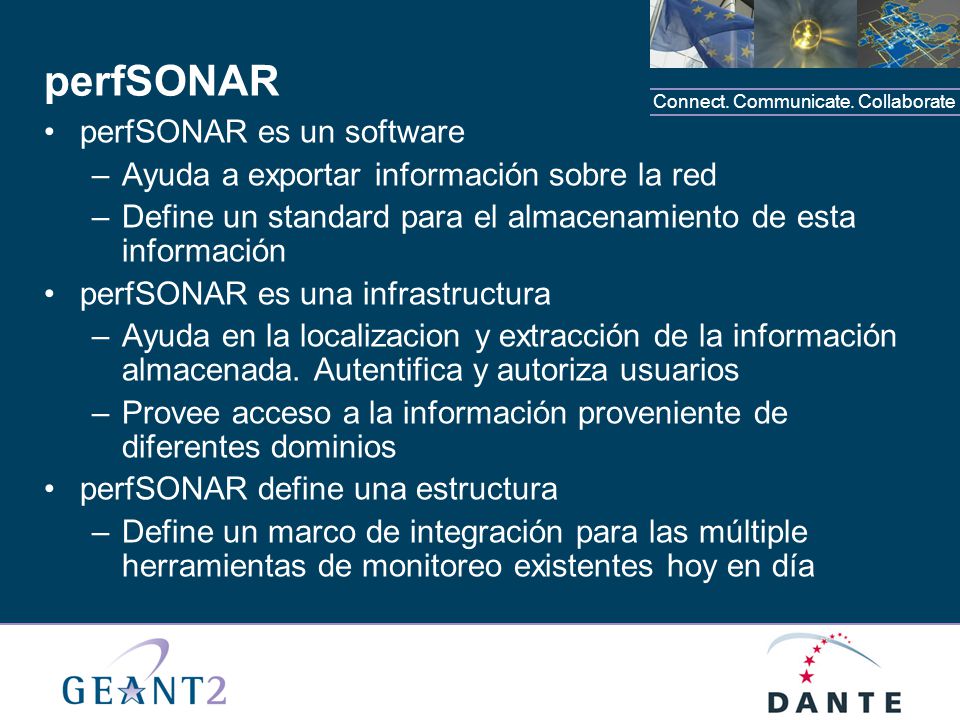 perfSONAR

Connect. Communicate. Collaborate

• perfSONAR es un software
– Ayuda a exportar información sobre la red
– Define un standard para el almacenamiento de esta información
• perfSONAR es una infrastructura
– Ayuda en la localizacion y extracción de la información almacenada. Autentifica y autoriza usuarios
– Provee acceso a la información proveniente de diferentes dominios
• perfSONAR define una estructura
– Define un marco de integración para las múltiple herramientas de monitoreo existentes hoy en día

GEANT2

DANTE